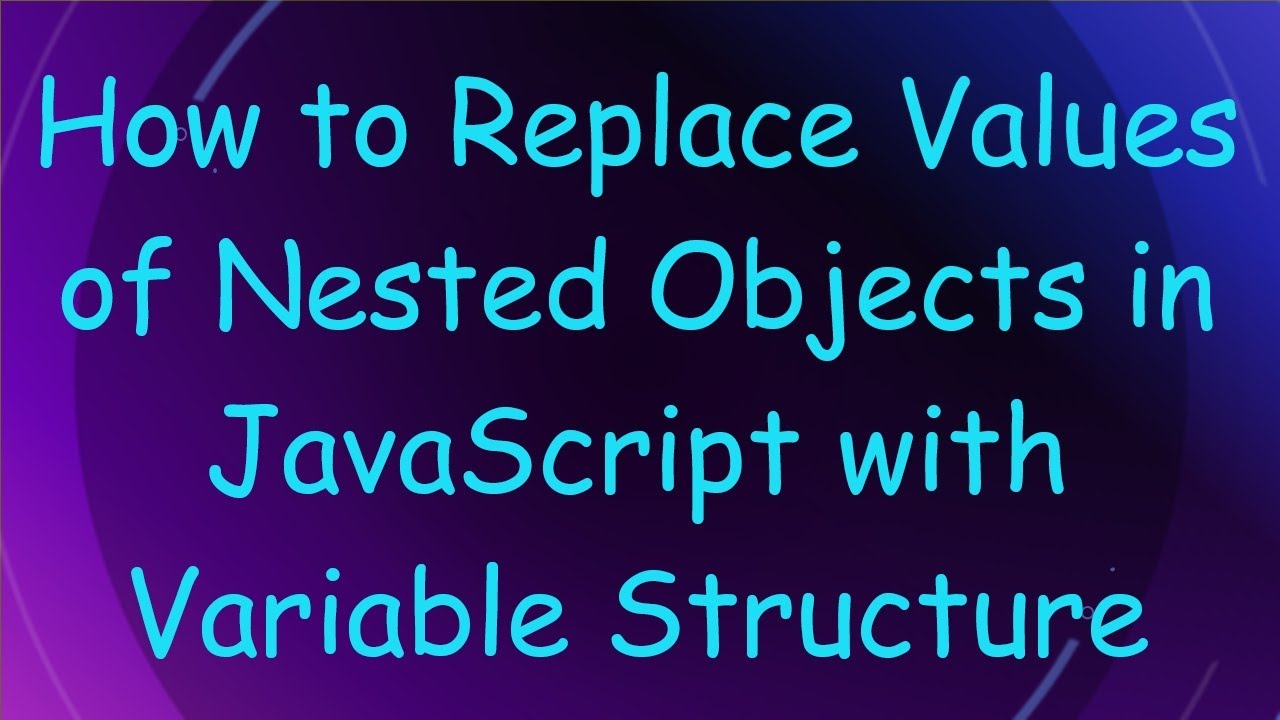 How to Replace Values of Nested Objects in JavaScript with Variable Structure